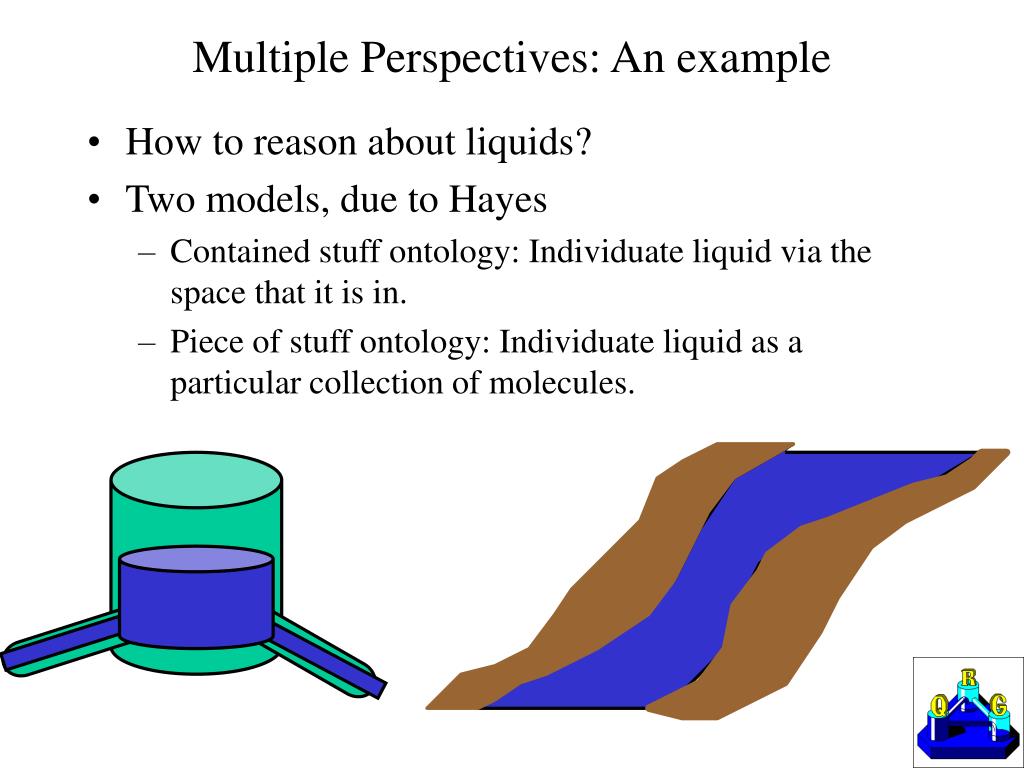 Multiple Perspectives: An example

• How to reason about liquids?
• Two models, due to Hayes
– Contained stuff ontology: Individuate liquid via the space that it is in.
– Piece of stuff ontology: Individuate liquid as a particular collection of molecules.

Q R G